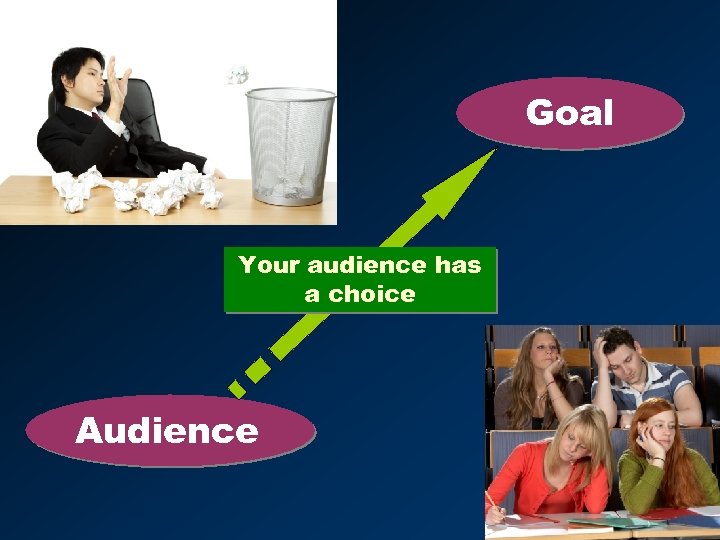 Goal

Your audience has a choice

Audience